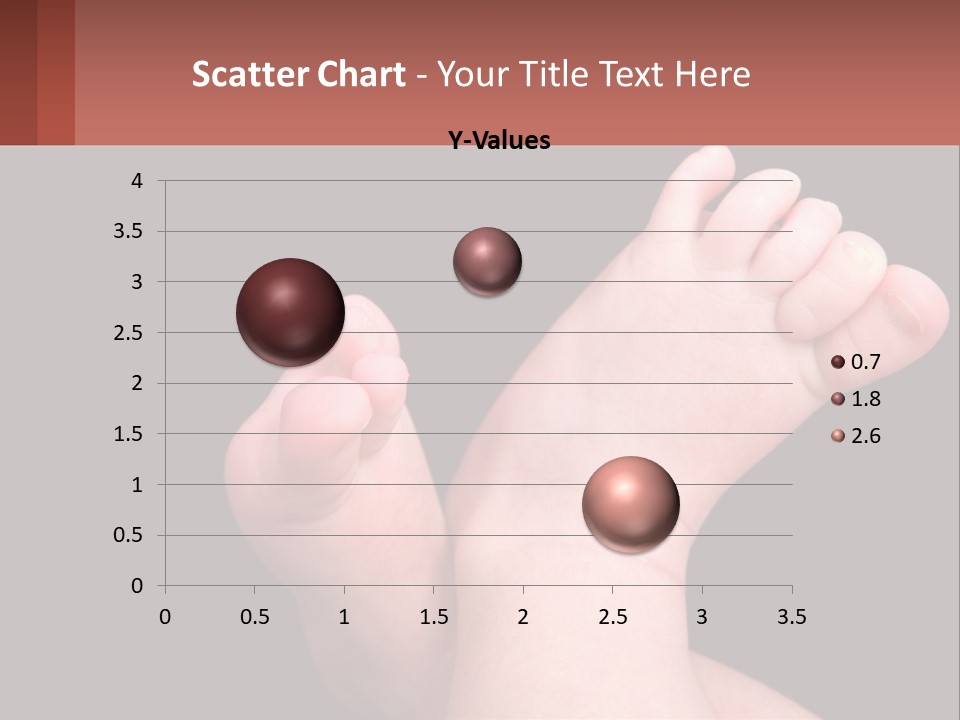 Scatter Chart - Your Title Text Here

Y-Values

4
3.5
3
2.5
2
1.5
1
0.5
0

0 0.5 1 1.5 2 2.5 3 3.5

0.7
1.8
2.6